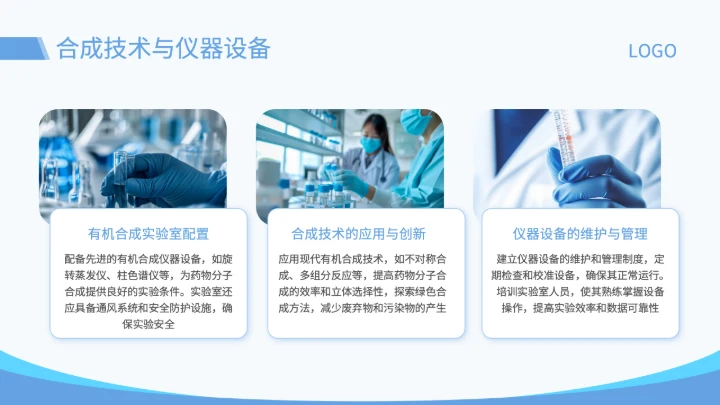 合成技术与仪器设备

LOGO

有机合成实验室配置

配备先进的有机合成仪器设备，如旋转蒸发仪、柱色谱仪等，为药物分子合成提供良好的实验条件。实验室还应具备通风系统和安全防护设施，确保实验安全

合成技术的应用与创新

应用现代有机合成技术，如不对称合成、多组分反应等，提高药物分子合成的效率和立体选择性，探索绿色合成方法，减少废弃物和污染物的产生

仪器设备的维护与管理

建立仪器设备的维护和管理制度，定期检查和校准设备，确保其正常运行。培训实验室人员，使其熟练掌握设备操作，提高实验效率和数据可靠性